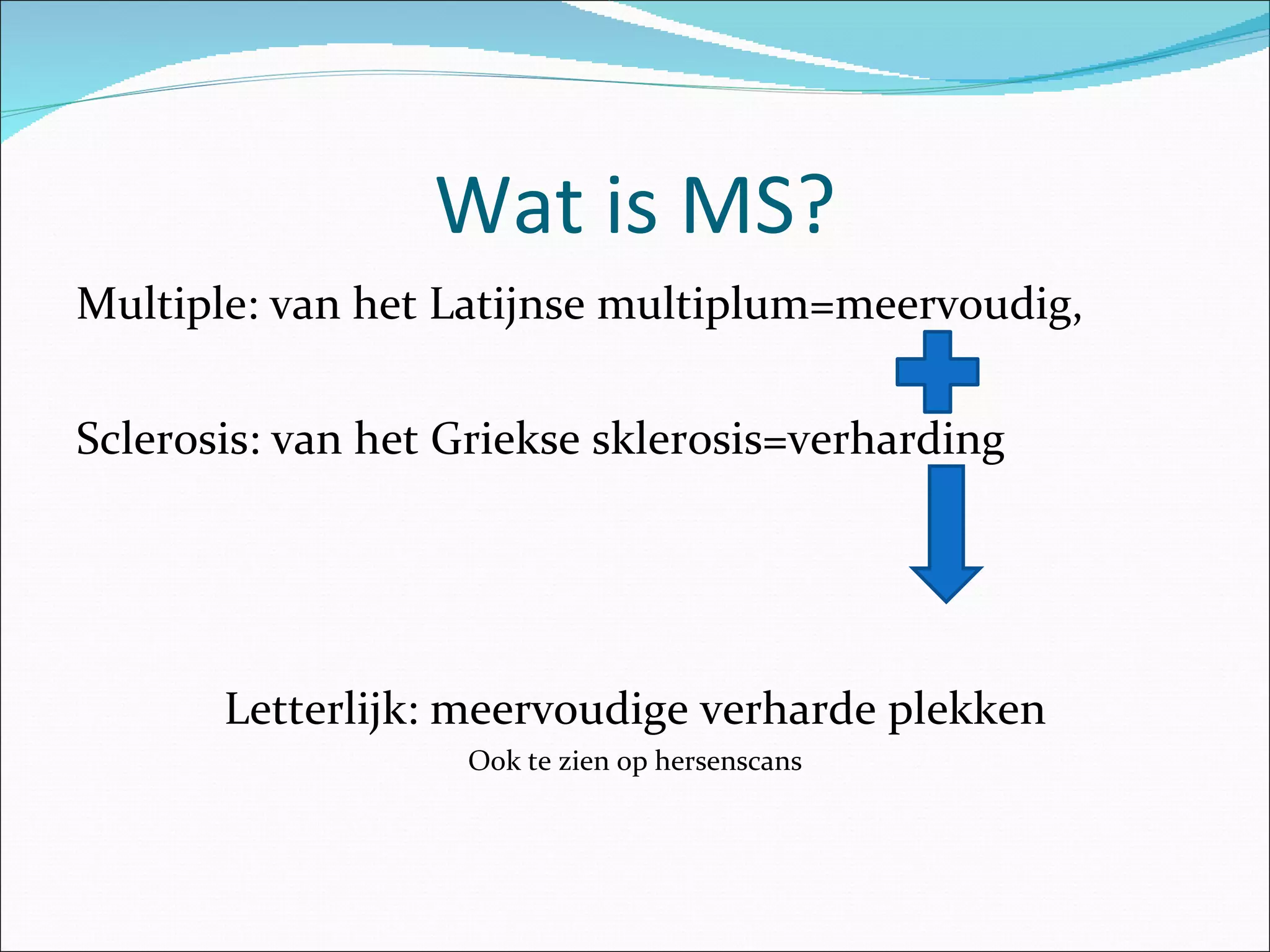 Wat is MS?

Multiple: van het Latijnse multiplum=meervoudig,

Sclerosis: van het Griekse sklerosis=verharding

Letterlijk: meervoudige verharde plekken

Ook te zien op hersenscans